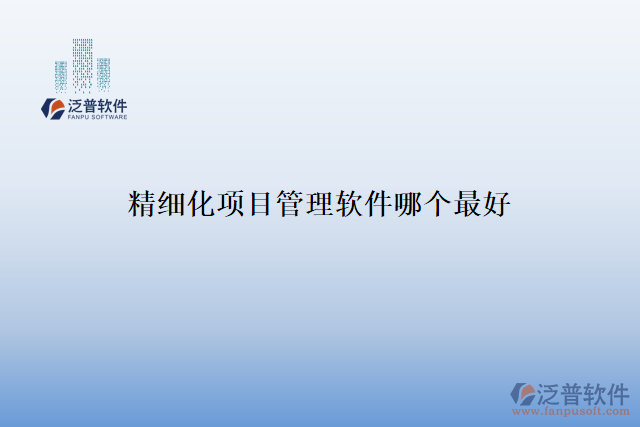 泛普软件
FANPU SOFTWARE

精细化项目管理软件哪个最好

泛普软件
www.fanpusoft.com